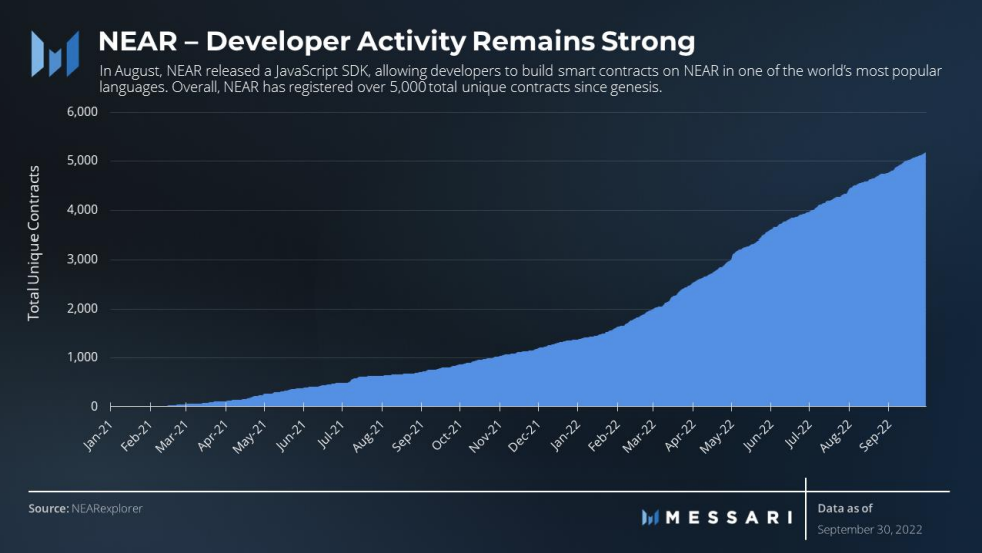 NEAR – Developer Activity Remains Strong

In August, NEAR released a JavaScript SDK, allowing developers to build smart contracts on NEAR in one of the world's most popular languages. Overall, NEAR has registered over 5,000 total unique contracts since genesis.

Total Unique Contracts

6,000
5,000
4,000
3,000
2,000
1,000
0

Jan-21 Feb-21 Mar-21 Apr-21 May-21 Jun-21 Jul-21 Aug-21 Sep-21 Oct-21 Nov-21 Dec-21 Jan-22 Feb-22 Mar-22 Apr-22 May-22 Jun-22 Jul-22 Aug-22 Sep-22

Source: NEARexplorer

MESSARI

Data as of
September 30, 2022